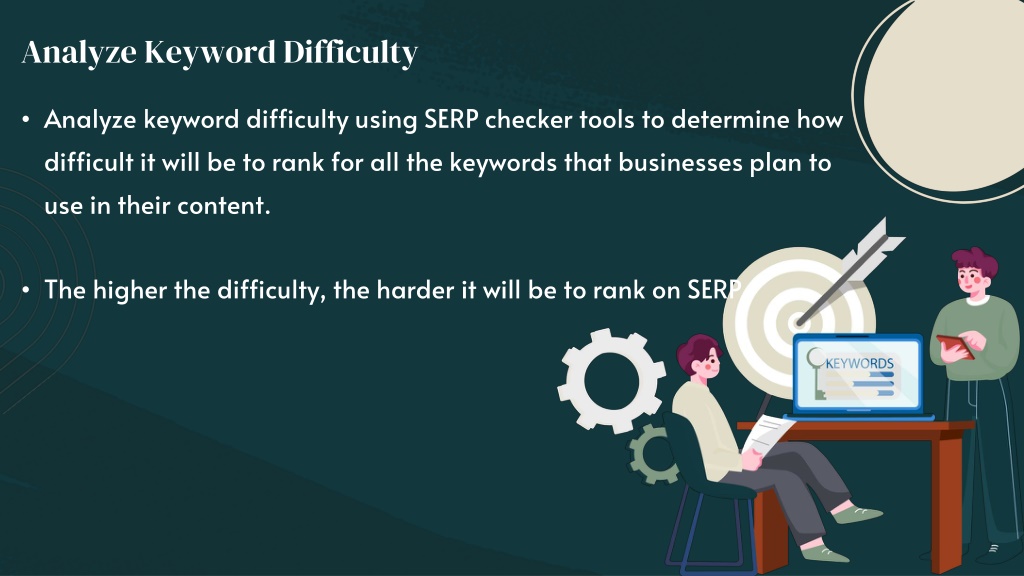 Analyze Keyword Difficulty

• Analyze keyword difficulty using SERP checker tools to determine how difficult it will be to rank for all the keywords that businesses plan to use in their content.

• The higher the difficulty, the harder it will be to rank on SERP

KEYWORDS